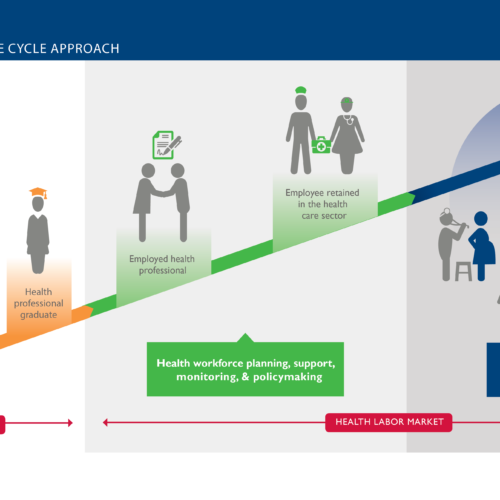 E CYCLE APPROACH

Health professional graduate

Employed health professional

Employee retained in the health care sector

Health workforce planning, support, monitoring, & policymaking

HEALTH LABOR MARKET